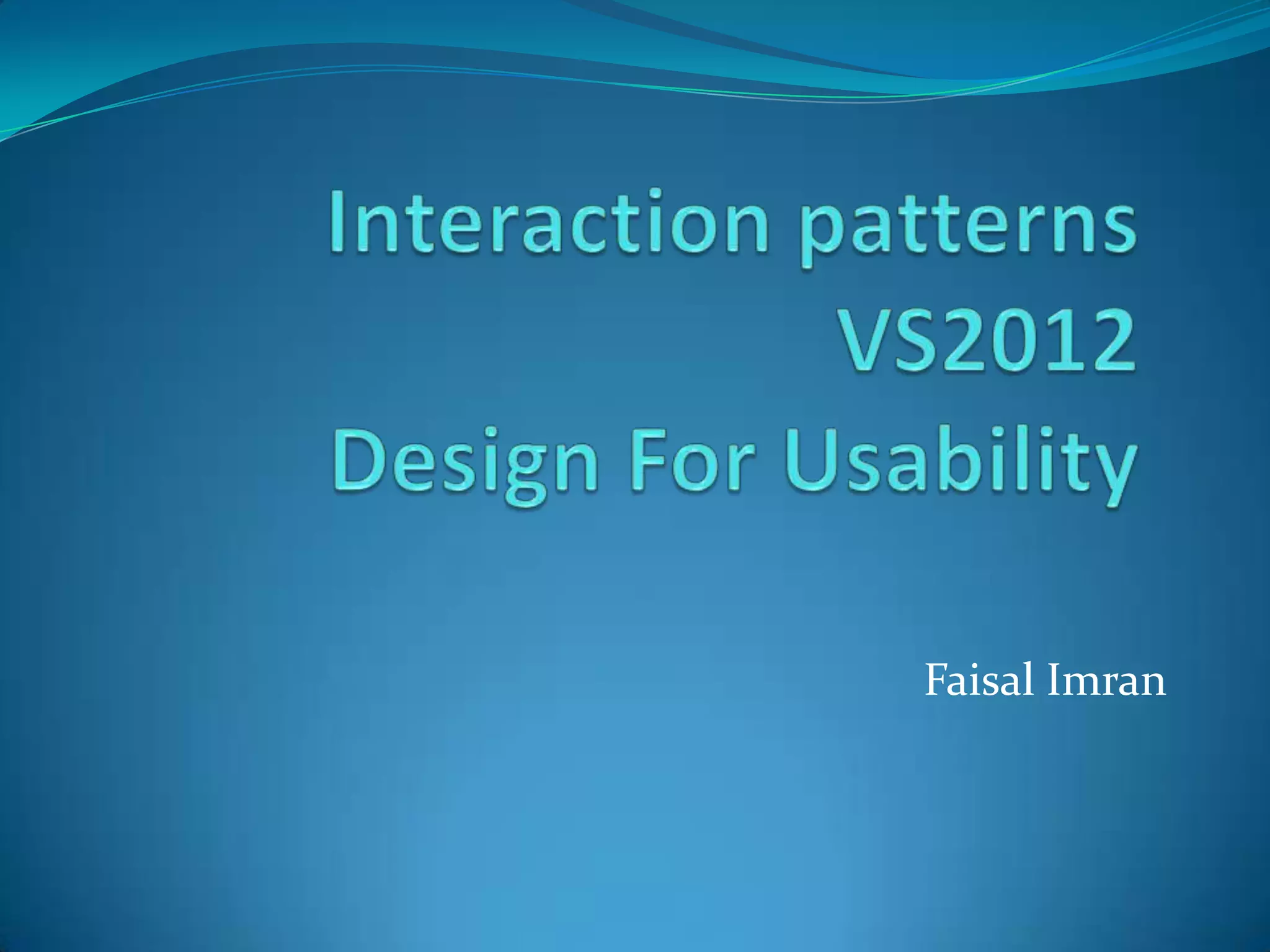 Interaction patterns
VS2012
Design For Usability

Faisal Imran